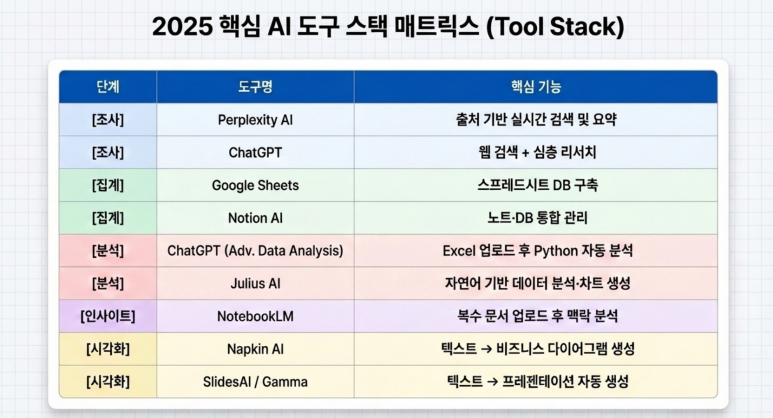 2025 핵심 AI 도구 스택 매트릭스 (Tool Stack)

| 단계 | 도구명 | 핵심 기능 |
|---|---|---|
| [조사] | Perplexity AI | 출처 기반 실시간 검색 및 요약 |
| [조사] | ChatGPT | 웹 검색 + 심층 리서치 |
| [집계] | Google Sheets | 스프레드시트 DB 구축 |
| [집계] | Notion AI | 노트·DB 통합 관리 |
| [분석] | ChatGPT (Adv. Data Analysis) | Excel 업로드 후 Python 자동 분석 |
| [분석] | Julius AI | 자연어 기반 데이터 분석·차트 생성 |
| [인사이트] | NotebookLM | 복수 문서 업로드 후 맥락 분석 |
| [시각화] | Napkin AI | 텍스트 → 비즈니스 다이어그램 생성 |
| [시각화] | SlidesAI / Gamma | 텍스트 → 프레젠테이션 자동 생성 |